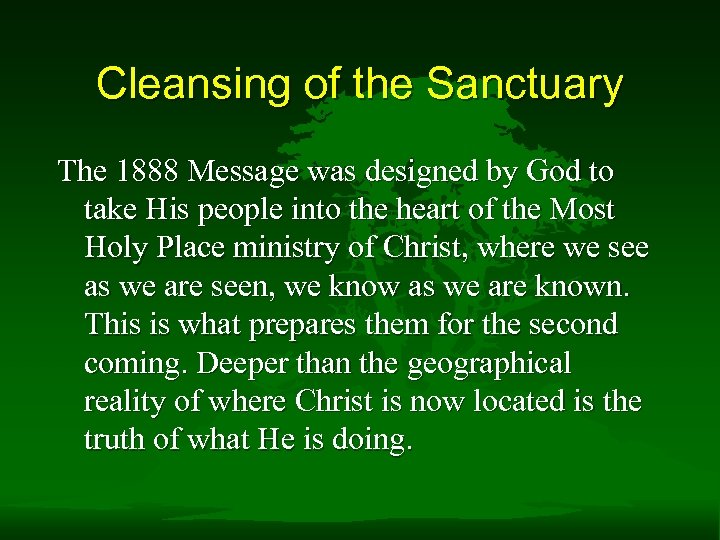 Cleansing of the Sanctuary

The 1888 Message was designed by God to take His people into the heart of the Most Holy Place ministry of Christ, where we see as we are seen, we know as we are known. This is what prepares them for the second coming. Deeper than the geographical reality of where Christ is now located is the truth of what He is doing.